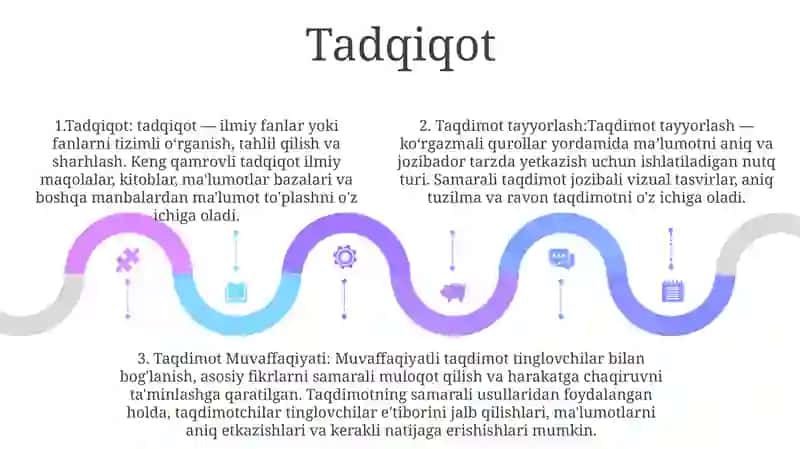 Tadqiqot

1.Tadqiqot: tadqiqot — ilmiy fanlar yoki fanlarni tizimli o'rganish, tahlil qilish va sharhlash. Keng qamrovli tadqiqot ilmiy maqolalar, kitoblar, ma'lumotlar bazalari va boshqa manbalardan ma'lumot to'plashni o'z ichiga oladi.

2. Taqdimot tayyorlash:Taqdimot tayyorlash — ko'rgazmali qurollar yordamida ma'lumotni aniq va jozibador tarzda yetkazish uchun ishlatiladigan nutq turi. Samarali taqdimot jozibali vizual tasvirlar, aniq tuzilma va ravon taqdimotni o'z ichiga oladi.

3. Taqdimot Muvaffaqiyati: Muvaffaqiyatli taqdimot tinglovchilar bilan bog'lanish, asosiy fikrlarni samarali muloqot qilish va harakatga chaqiruvni ta'minlashga qaratilgan. Taqdimotning samarali usullaridan foydalangan holda, taqdimotchilar tinglovchilar e'tiborini jalb qilishlari, ma'lumotlarni aniq etkazishlari va kerakli natijaga erishishlari mumkin.